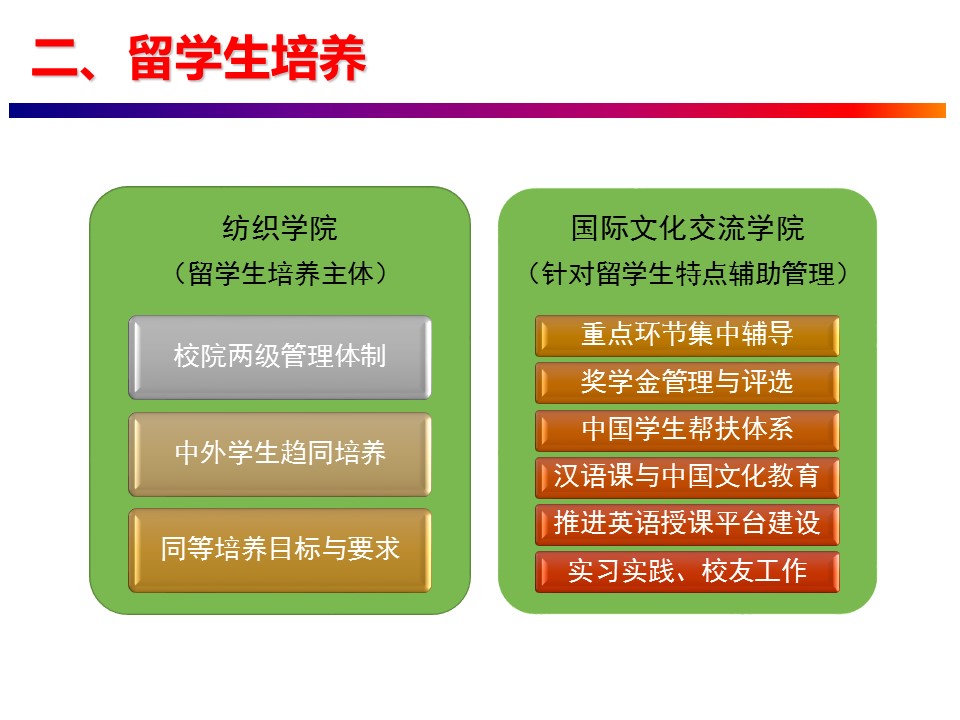 二、留学生培养

纺织学院
（留学生培养主体）

校院两级管理体制

中外学生趋同培养

同等培养目标与要求

国际文化交流学院
（针对留学生特点辅助管理）

重点环节集中辅导

奖学金管理与评选

中国学生帮扶体系

汉语课与中国文化教育

推进英语授课平台建设

实习实践、校友工作